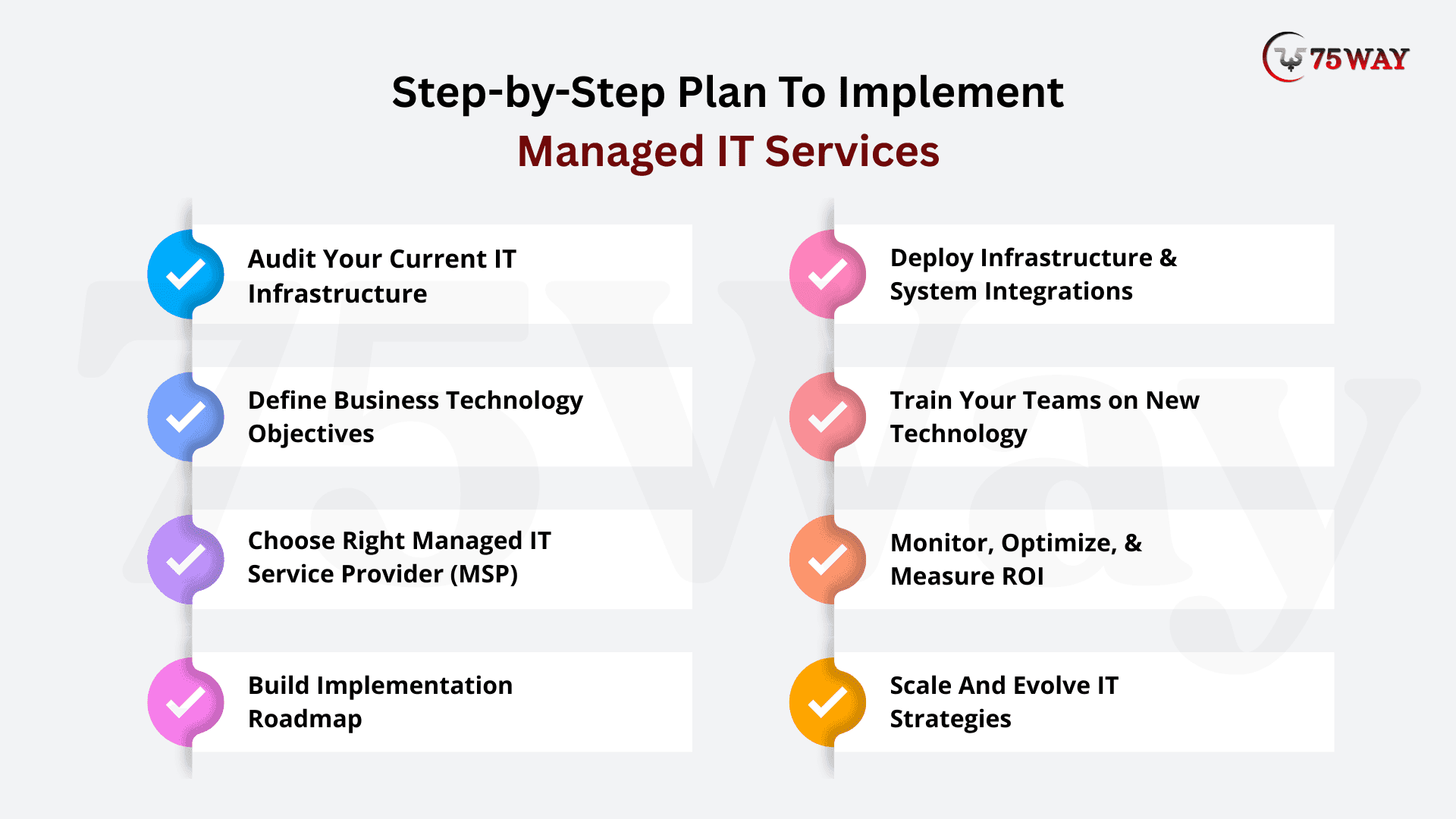 75WAY

Step-by-Step Plan To Implement
Managed IT Services

Audit Your Current IT Infrastructure

Define Business Technology Objectives

Choose Right Managed IT Service Provider (MSP)

Build Implementation Roadmap

Deploy Infrastructure & System Integrations

Train Your Teams on New Technology

Monitor, Optimize, & Measure ROI

Scale And Evolve IT Strategies

75Way